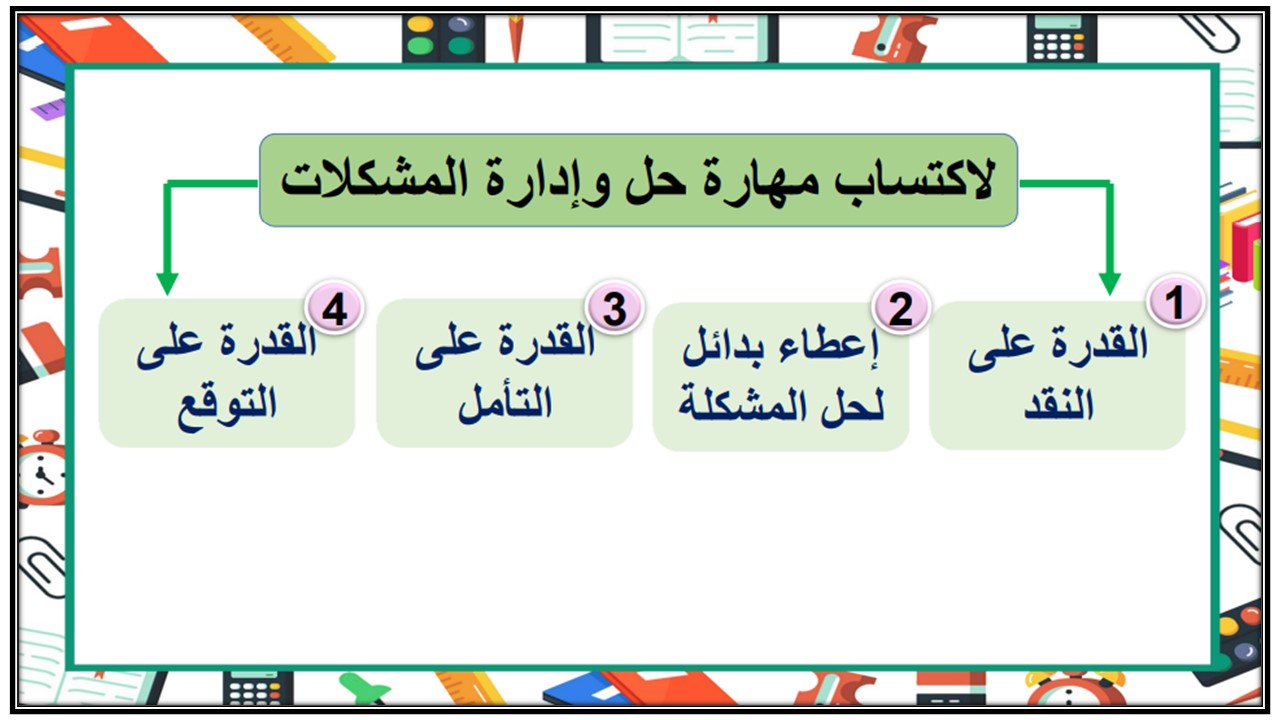 لاكتساب مهارة حل وإدارة المشكلات

1
القدرة على النقد

2
إعطاء بدائل لحل المشكلة

3
القدرة على التأمل

4
القدرة على التوقع